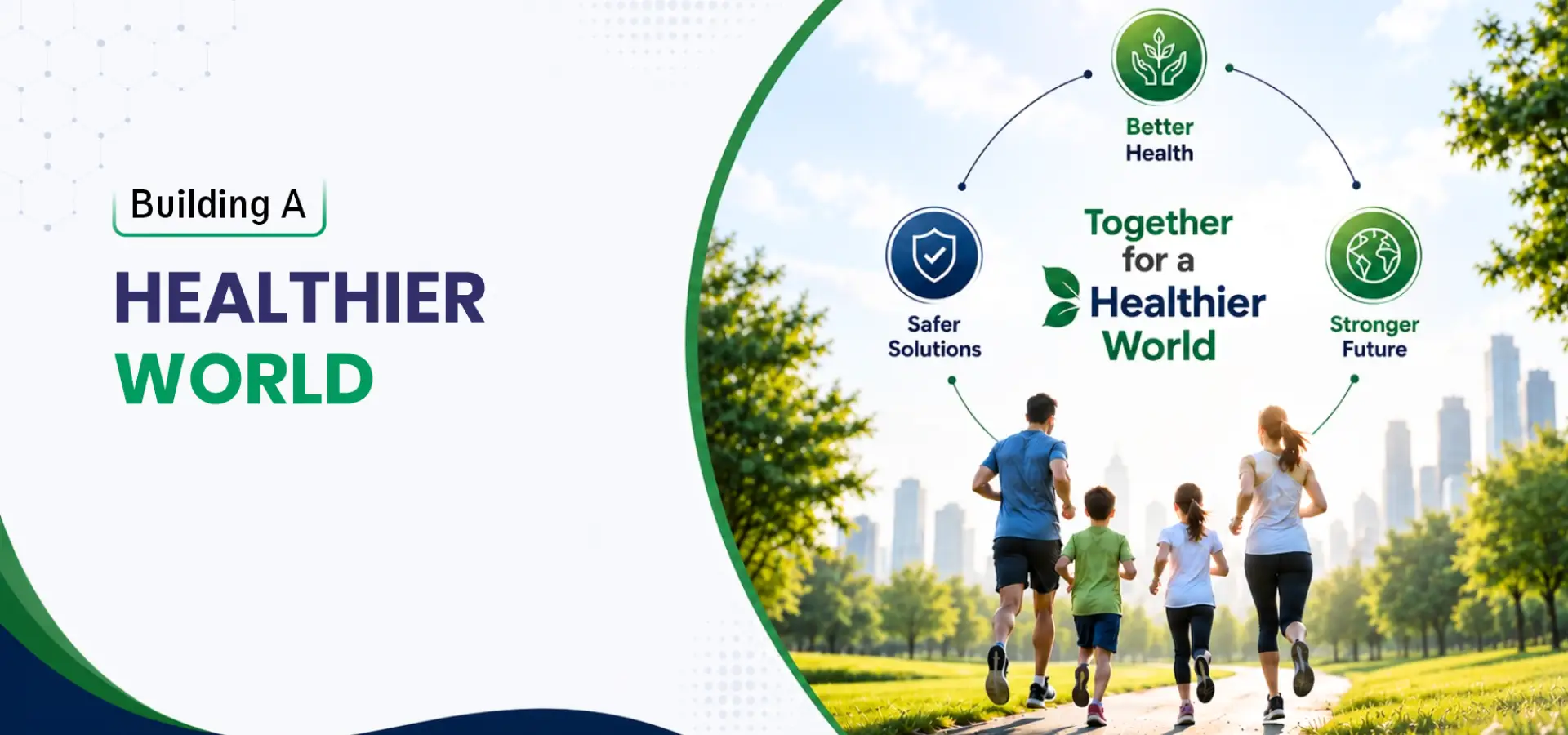 Building A

HEALTHIER

WORLD

Better Health

Safer Solutions

Together for a Healthier World

Stronger Future